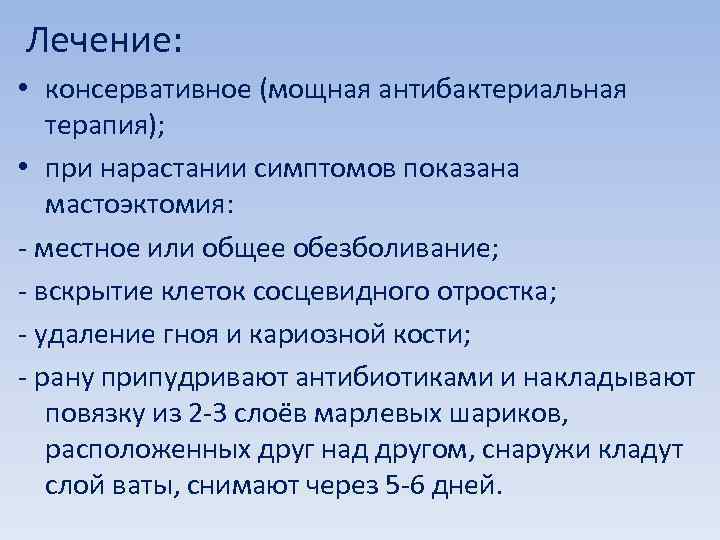 Лечение:

• консервативное (мощная антибактериальная терапия);

• при нарастании симптомов показана мастоэктомия:

- местное или общее обезболивание;

- вскрытие клеток сосцевидного отростка;

- удаление гноя и кариозной кости;

- рану припудривают антибиотиками и накладывают повязку из 2-3 слоёв марлевых шариков, расположенных друг над другом, снаружи кладут слой ваты, снимают через 5-6 дней.